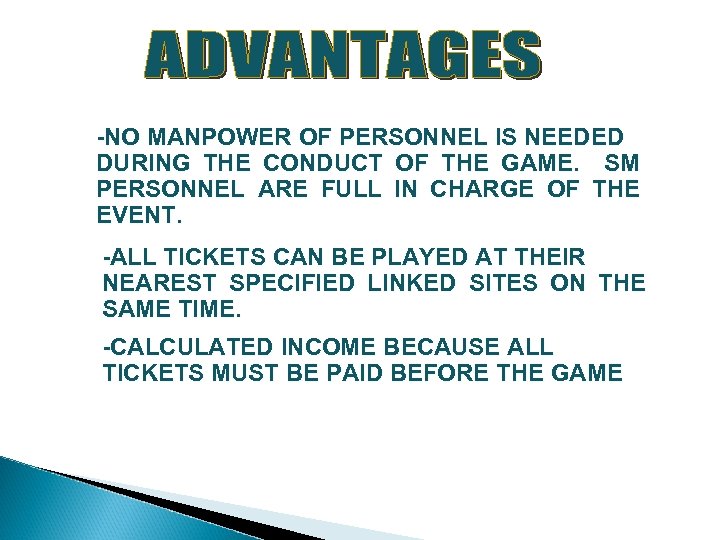 ADVANTAGES

-NO MANPOWER OF PERSONNEL IS NEEDED DURING THE CONDUCT OF THE GAME. SM PERSONNEL ARE FULL IN CHARGE OF THE EVENT.

-ALL TICKETS CAN BE PLAYED AT THEIR NEAREST SPECIFIED LINKED SITES ON THE SAME TIME.

-CALCULATED INCOME BECAUSE ALL TICKETS MUST BE PAID BEFORE THE GAME